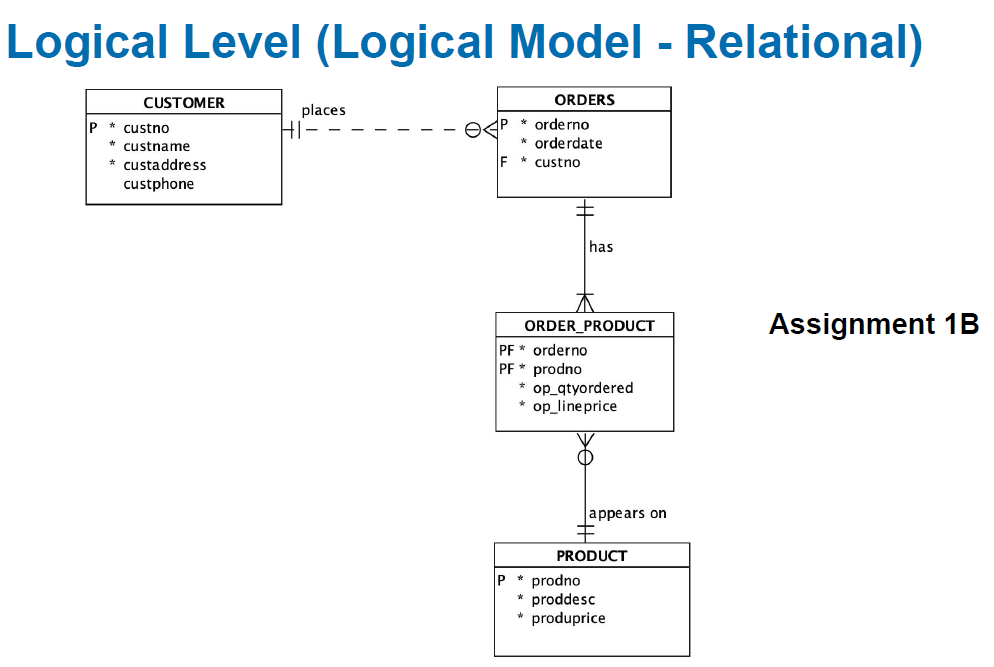 Logical Level (Logical Model - Relational)

CUSTOMER
P * custno
* custname
* custaddress
custphone

places

ORDERS
P * orderno
* orderdate
F * custno

has

ORDER_PRODUCT
PF * orderno
PF * prodno
* op_qtyordered
* op_lineprice

Assignment 1B

appears on

PRODUCT
P * prodno
* proddesc
* produprice